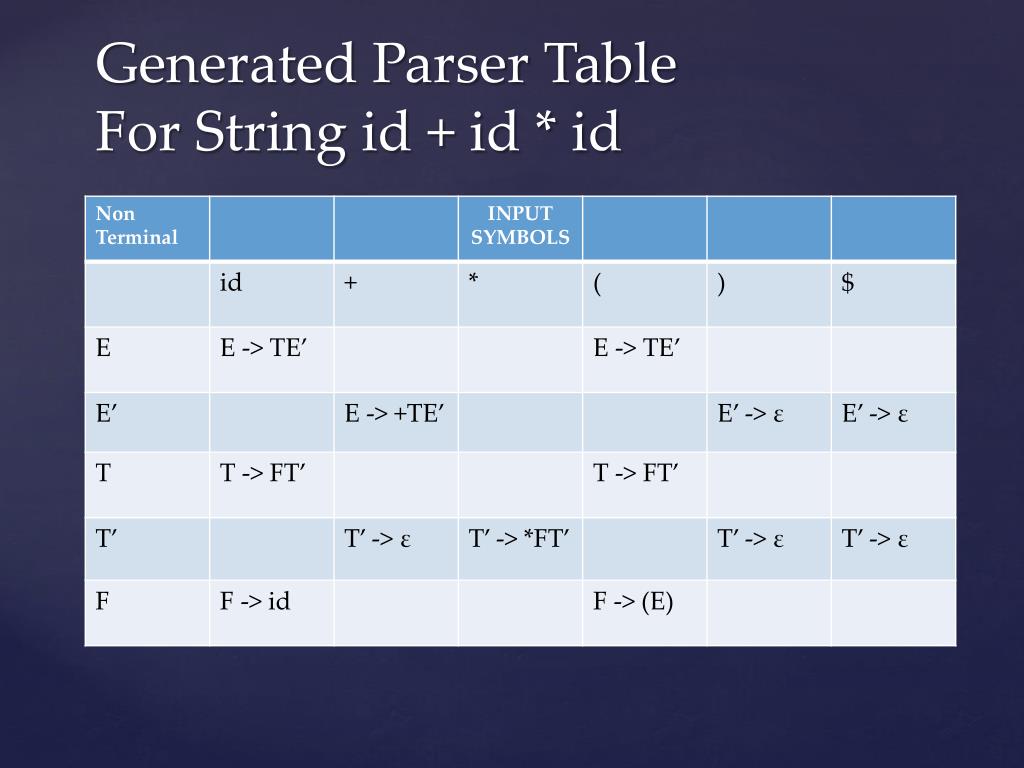 Generated Parser Table
For String id + id * id

| Non Terminal | | | INPUT SYMBOLS | | | |
|---|---|---|---|---|---|---|
| | id | + | * | ( | ) | $ |
| E | E -> TE′ | | | E -> TE′ | | |
| E′ | | E -> +TE′ | | | E′ -> ε | E′ -> ε |
| T | T -> FT′ | | | T -> FT′ | | |
| T′ | | T′ -> ε | T′ -> *FT′ | | T′ -> ε | T′ -> ε |
| F | F -> id | | | F -> (E) | | |